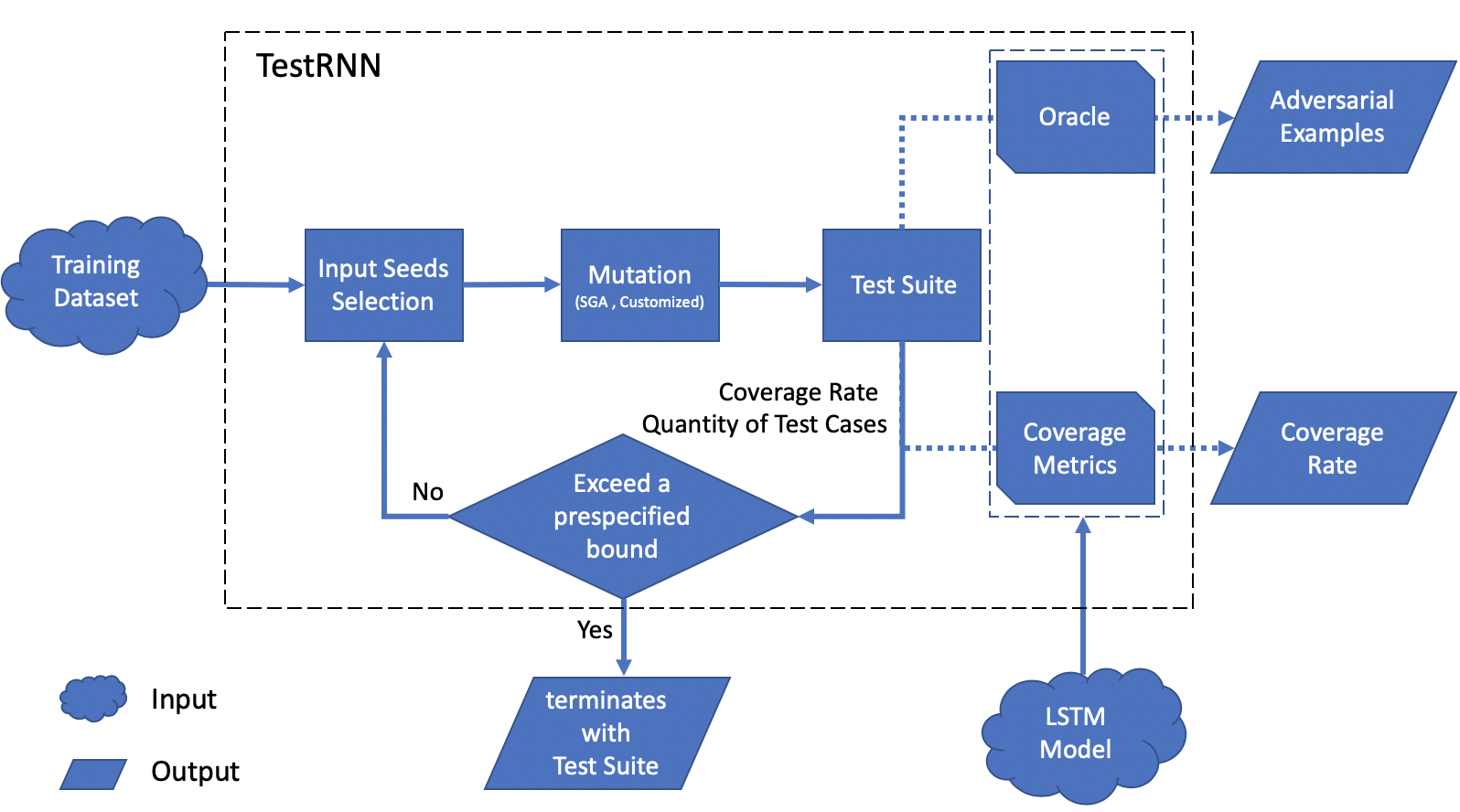 TestRNN

Training Dataset

Input Seeds Selection

Mutation
(SGA , Customized)

Test Suite

Oracle

Adversarial Examples

Coverage Rate
Quantity of Test Cases

Coverage Metrics

Coverage Rate

No

Exceed a prespecified bound

Yes

terminates with Test Suite

LSTM Model

Input

Output